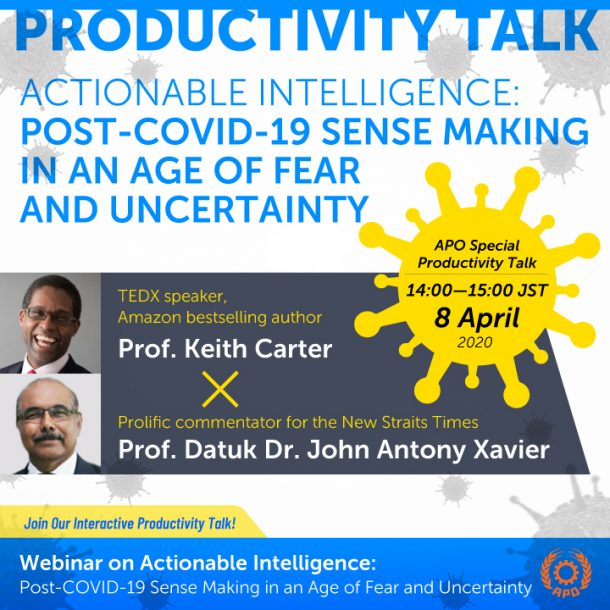 PRODUCTIVITY TALK

ACTIONABLE INTELLIGENCE:
POST-COVID-19 SENSE MAKING IN AN AGE OF FEAR AND UNCERTAINTY

APO Special Productivity Talk
14:00—15:00 JST
8 April
2020

TEDX speaker, Amazon bestselling author
Prof. Keith Carter

Prolific commentator for the New Straits Times
Prof. Datuk Dr. John Antony Xavier

Join Our Interactive Productivity Talk!

Webinar on Actionable Intelligence:
Post-COVID-19 Sense Making in an Age of Fear and Uncertainty

APO